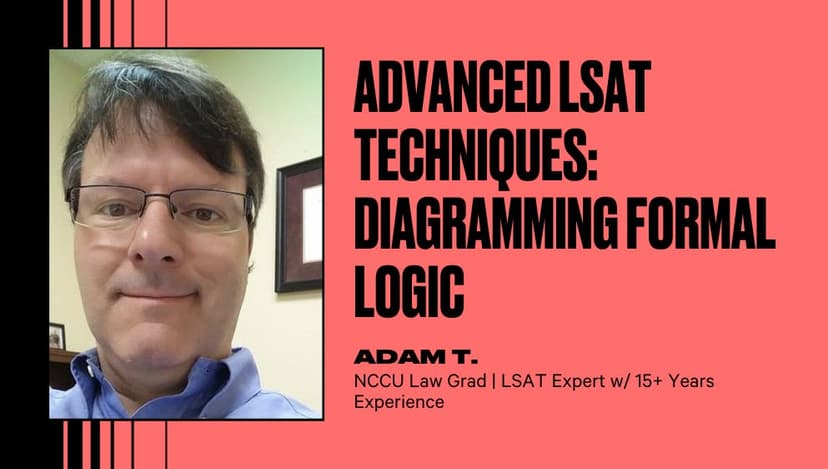 ADVANCED LSAT TECHNIQUES: DIAGRAMMING FORMAL LOGIC

ADAM T.

NCCU Law Grad | LSAT Expert w/ 15+ Years Experience